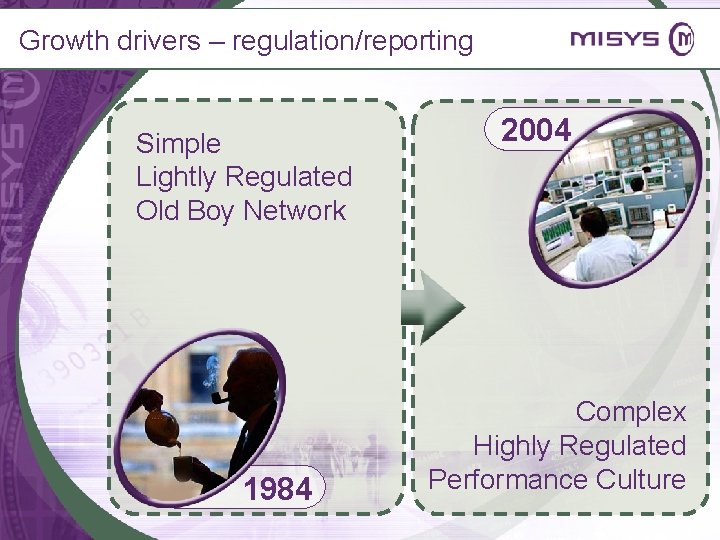 Growth drivers – regulation/reporting

MISYS

Simple
Lightly Regulated
Old Boy Network

1984

2004

Complex
Highly Regulated
Performance Culture